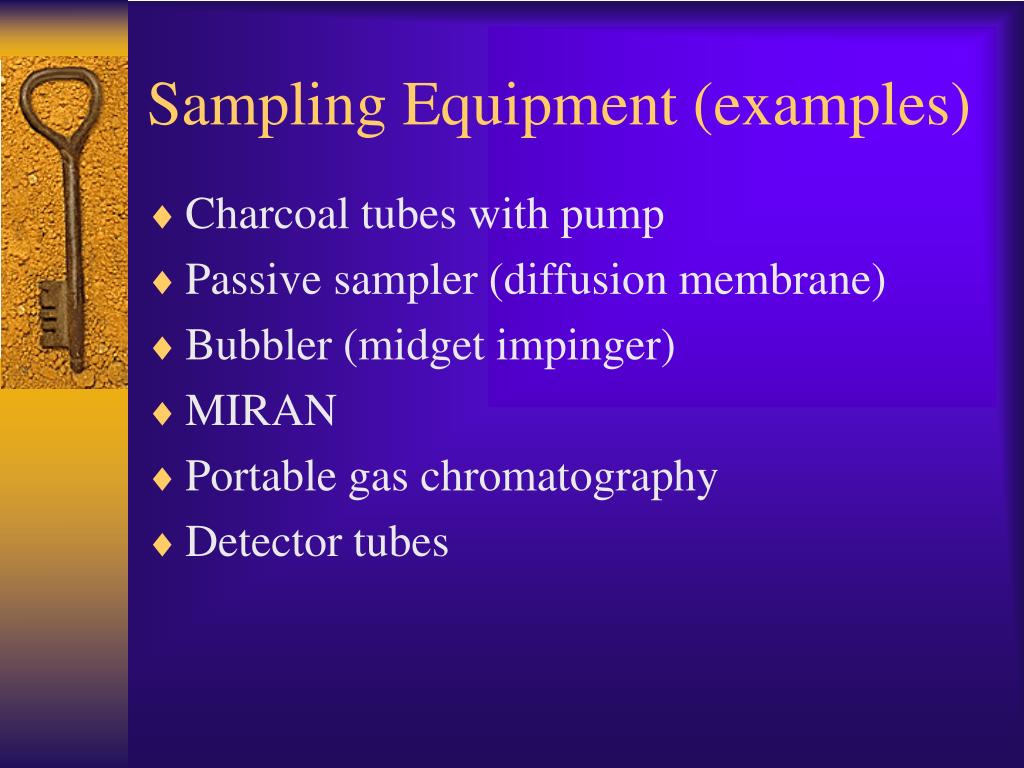 Sampling Equipment (examples)

♦ Charcoal tubes with pump
♦ Passive sampler (diffusion membrane)
♦ Bubbler (midget impinger)
♦ MIRAN
♦ Portable gas chromatography
♦ Detector tubes